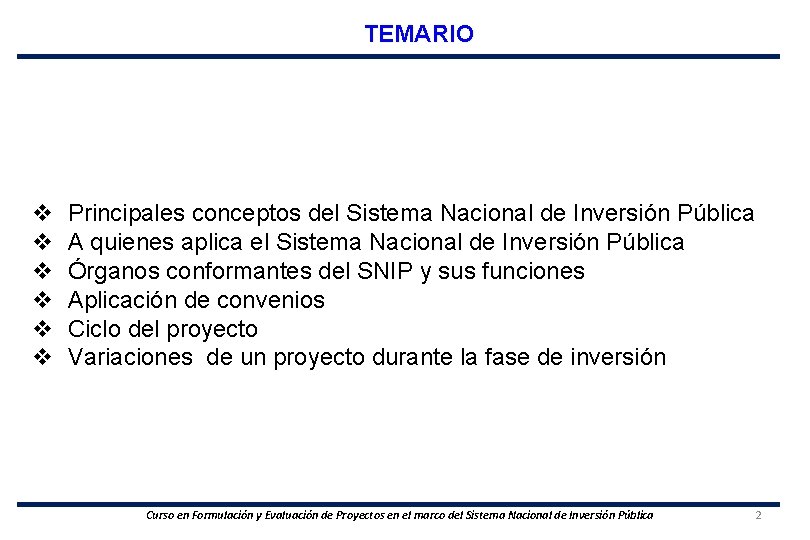 TEMARIO

❖ Principales conceptos del Sistema Nacional de Inversión Pública
❖ A quienes aplica el Sistema Nacional de Inversión Pública
❖ Órganos conformantes del SNIP y sus funciones
❖ Aplicación de convenios
❖ Ciclo del proyecto
❖ Variaciones de un proyecto durante la fase de inversión

Curso en Formulación y Evaluación de Proyectos en el marco del Sistema Nacional de Inversión Pública 2